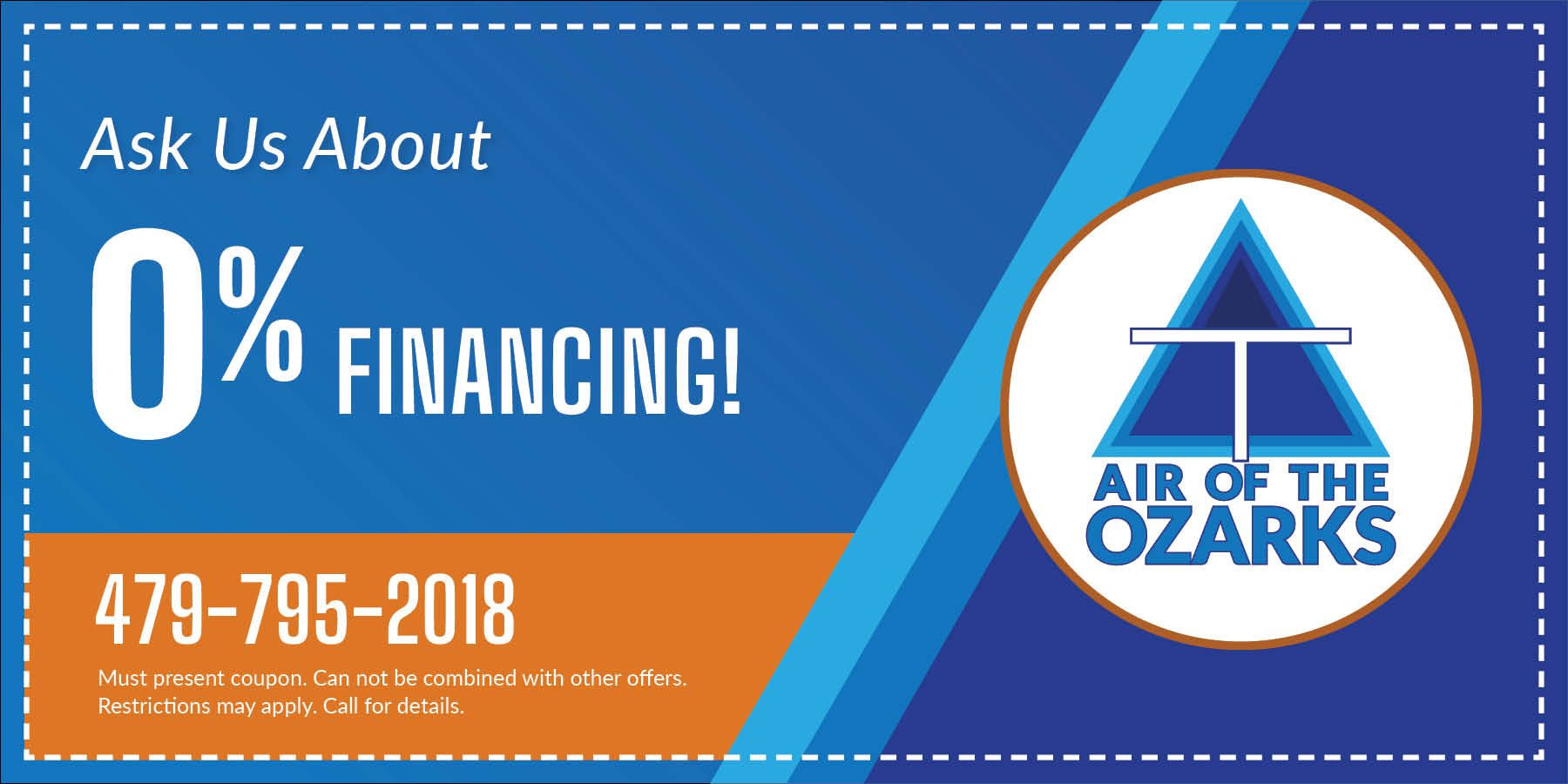 Ask Us About

0% FINANCING!

479-795-2018

Must present coupon. Can not be combined with other offers. Restrictions may apply. Call for details.

AIR OF THE OZARKS